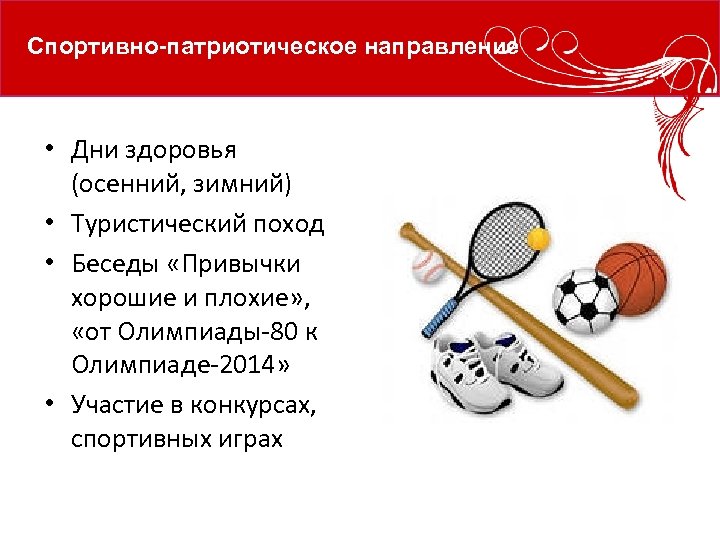 Спортивно-патриотическое направление

• Дни здоровья (осенний, зимний)
• Туристический поход
• Беседы «Привычки хорошие и плохие», «от Олимпиады-80 к Олимпиаде-2014»
• Участие в конкурсах, спортивных играх